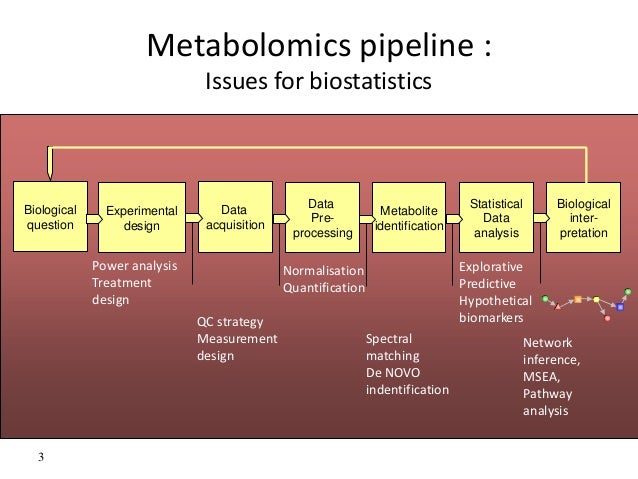 Metabolomics pipeline :
Issues for biostatistics

Biological question

Experimental design

Data acquisition

Data Pre-processing

Metabolite identification

Statistical Data analysis

Biological inter-pretation

Power analysis
Treatment design

QC strategy
Measurement design

Normalisation
Quantification

Spectral matching
De NOVO indentification

Explorative
Predictive
Hypothetical biomarkers

Network inference,
MSEA,
Pathway analysis

3